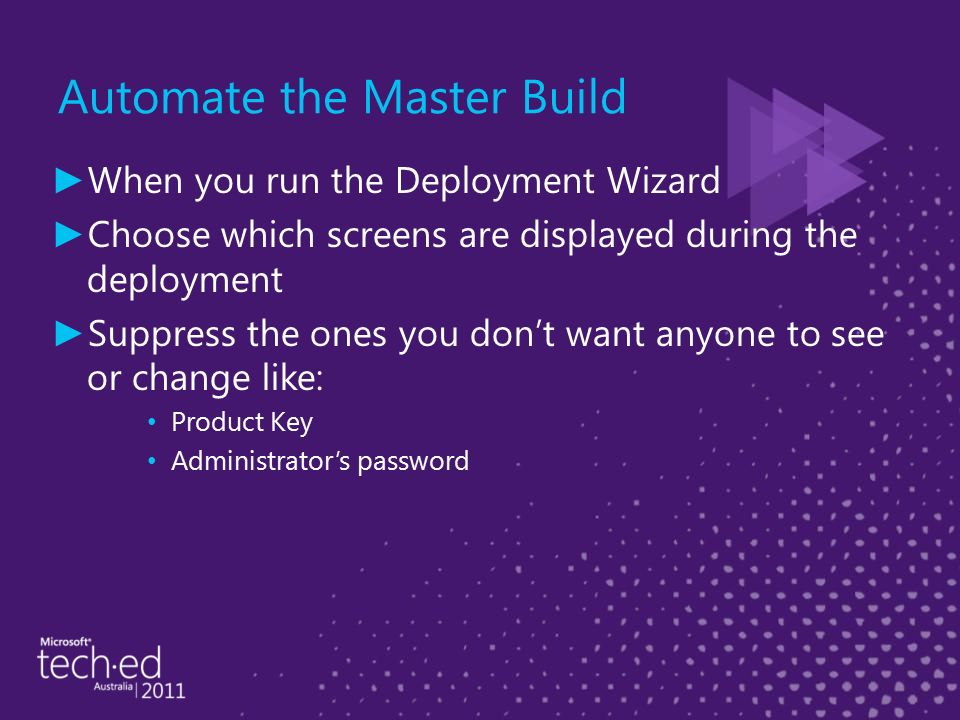 Automate the Master Build

►When you run the Deployment Wizard

►Choose which screens are displayed during the deployment

►Suppress the ones you don't want anyone to see or change like:

• Product Key
• Administrator's password

Microsoft® tech·ed Australia | 2011